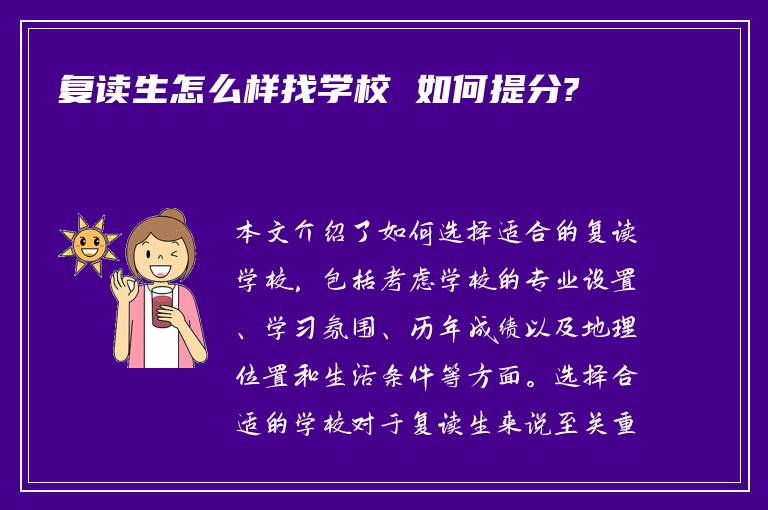 复读生怎么样找学校  如何提分?

本文介绍了如何选择适合的复读学校，包括考虑学校的专业设置、学习氛围、历年成绩以及地理位置和生活条件等方面。选择合适的学校对于复读生来说至关重